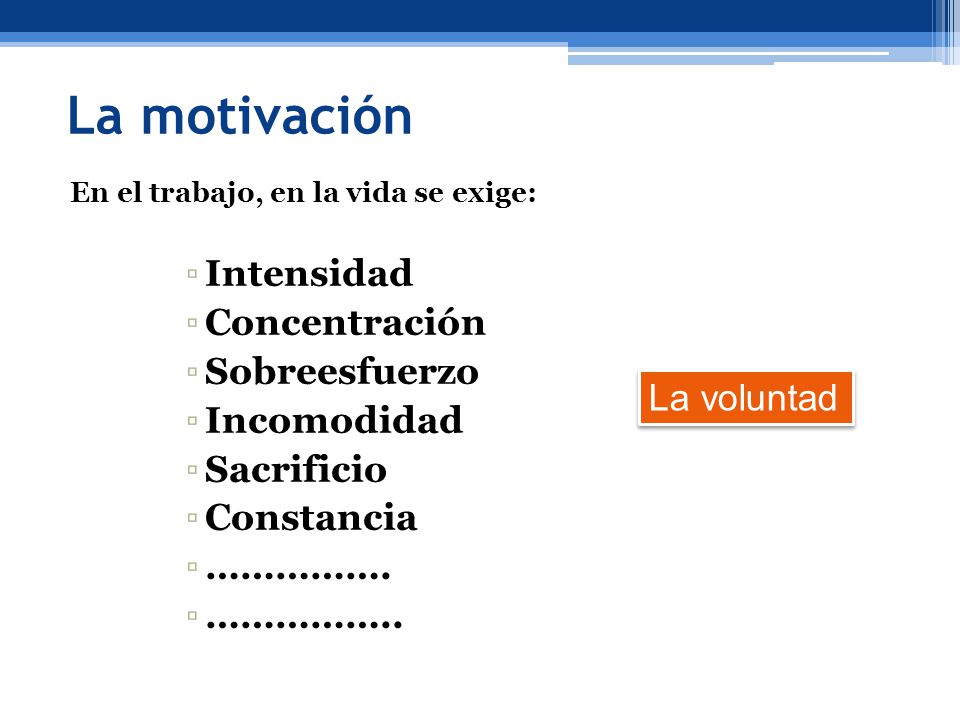 La motivación

En el trabajo, en la vida se exige:

▫ Intensidad
▫ Concentración
▫ Sobreesfuerzo
▫ Incomodidad
▫ Sacrificio
▫ Constancia
▫ ................
▫ .................

La voluntad